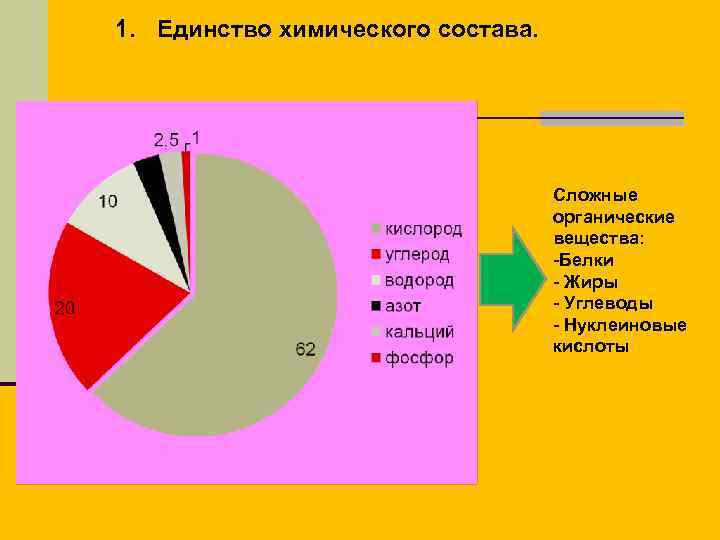 1. Единство химического состава.

2.5
1
10
20
62

кислород
углерод
водород
азот
кальций
фосфор

Сложные органические вещества:
-Белки
- Жиры
- Углеводы
- Нуклеиновые кислоты